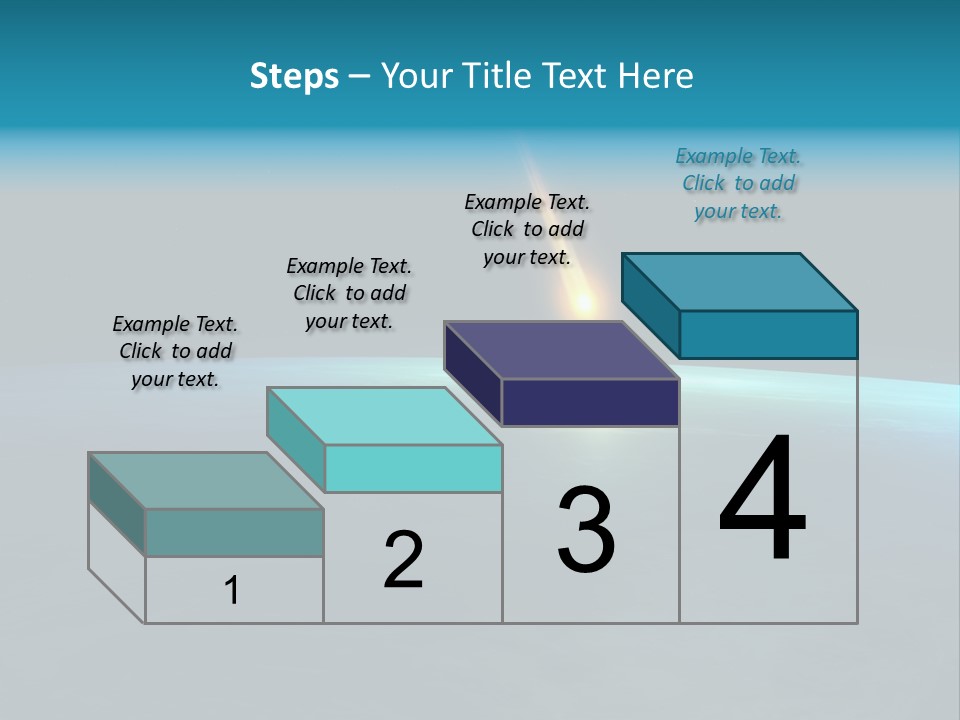 Steps – Your Title Text Here

Example Text. Click to add your text.

Example Text. Click to add your text.

Example Text. Click to add your text.

Example Text. Click to add your text.

1

2

3

4